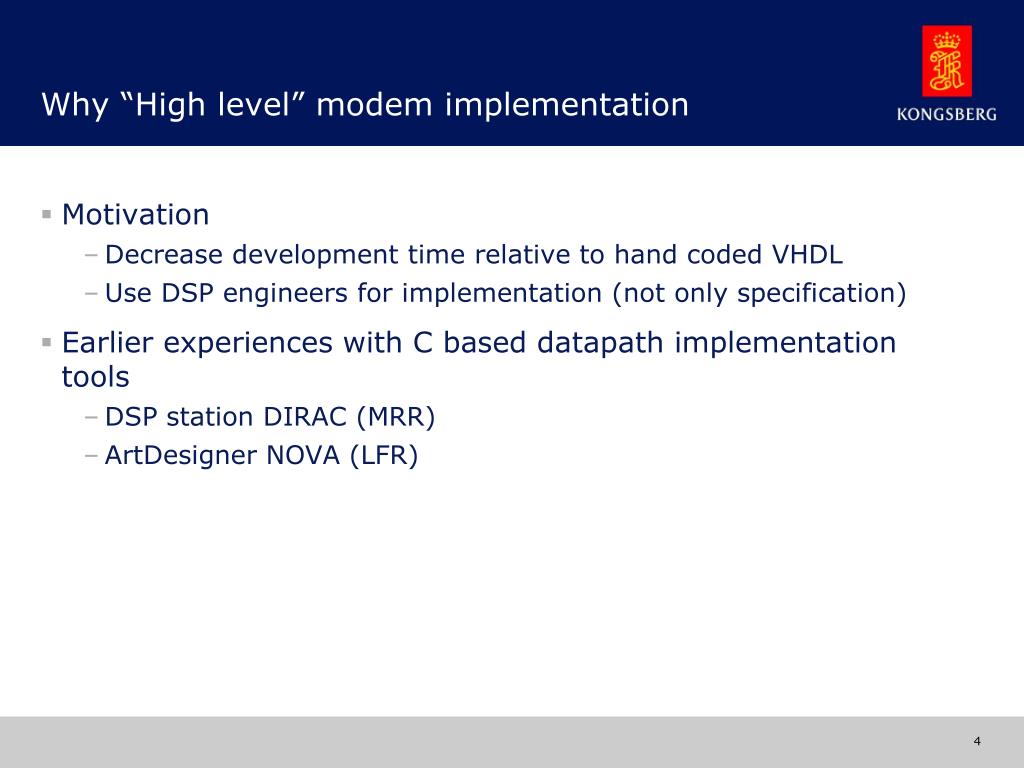 Why “High level” modem implementation

KONGSBERG

▪ Motivation
– Decrease development time relative to hand coded VHDL
– Use DSP engineers for implementation (not only specification)

▪ Earlier experiences with C based datapath implementation tools
– DSP station DIRAC (MRR)
– ArtDesigner NOVA (LFR)

4